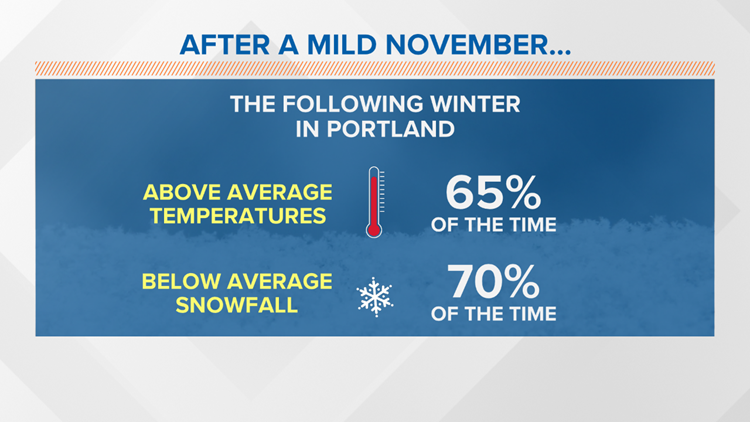 AFTER A MILD NOVEMBER...

THE FOLLOWING WINTER IN PORTLAND

ABOVE AVERAGE TEMPERATURES

65% OF THE TIME

BELOW AVERAGE SNOWFALL

70% OF THE TIME